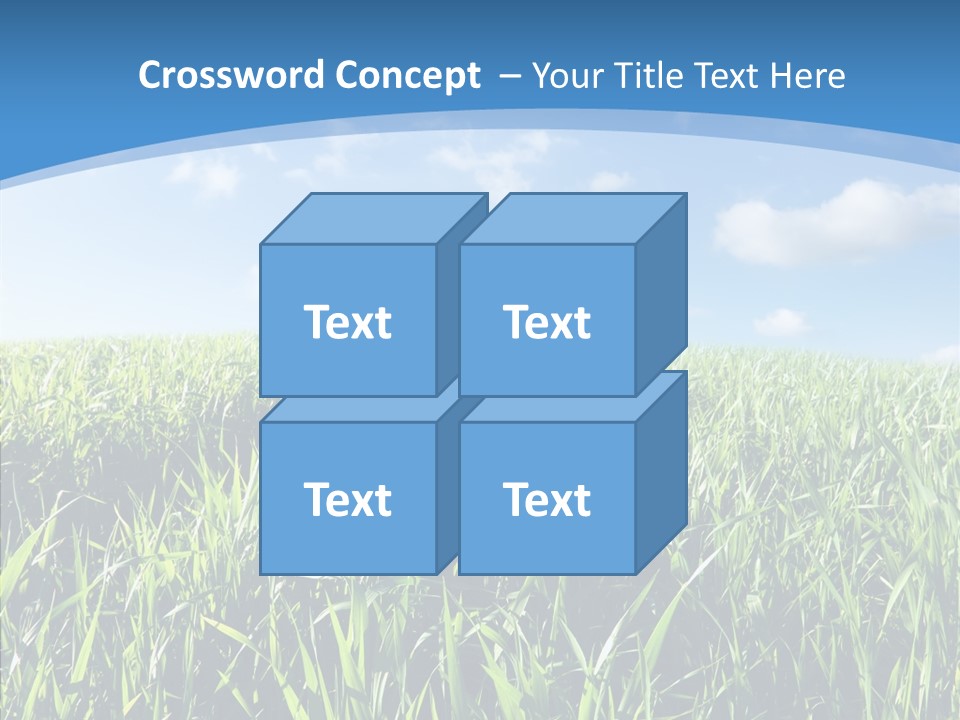 Crossword Concept – Your Title Text Here

Text

Text

Text

Text